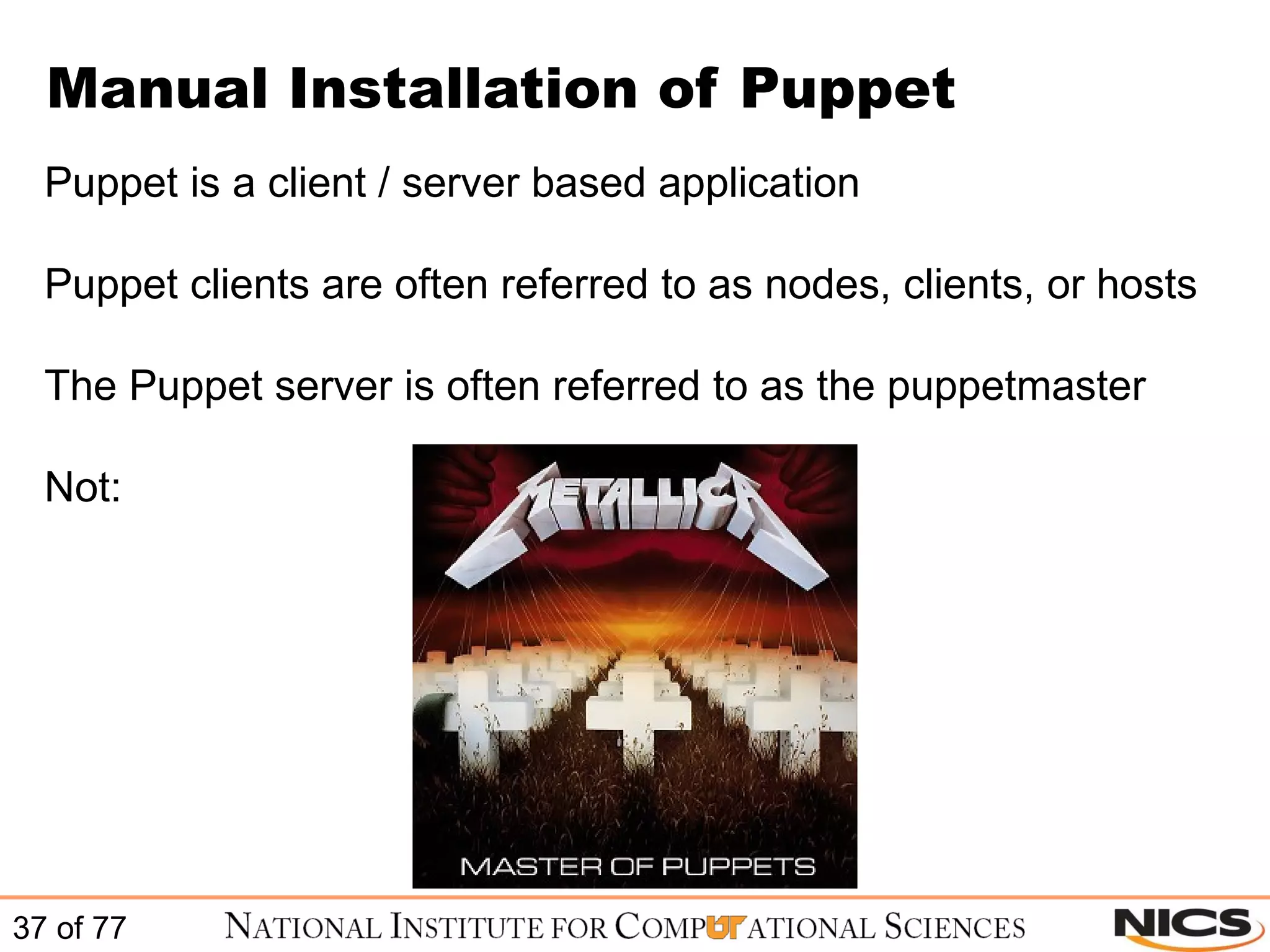 Manual Installation of Puppet

Puppet is a client / server based application

Puppet clients are often referred to as nodes, clients, or hosts

The Puppet server is often referred to as the puppetmaster

Not:

METALLICA

MASTER OF PUPPETS

37 of 77

NATIONAL INSTITUTE FOR COMPUTATIONAL SCIENCES

NICS